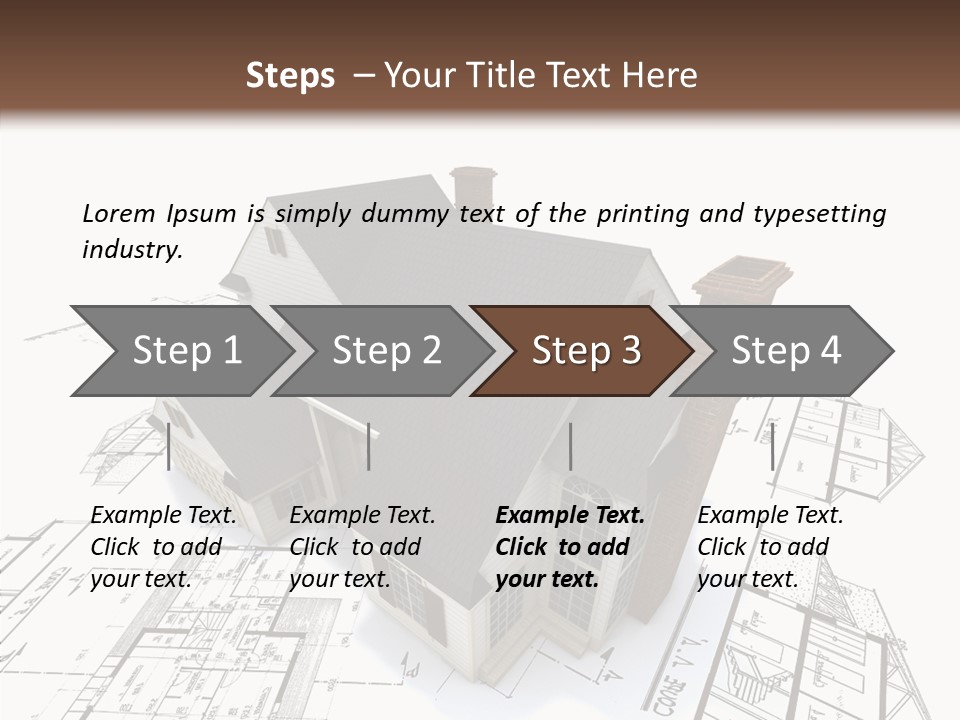 Steps – Your Title Text Here

Lorem Ipsum is simply dummy text of the printing and typesetting industry.

Step 1

Step 2

Step 3

Step 4

Example Text. Click to add your text.

Example Text. Click to add your text.

Example Text. Click to add your text.

Example Text. Click to add your text.